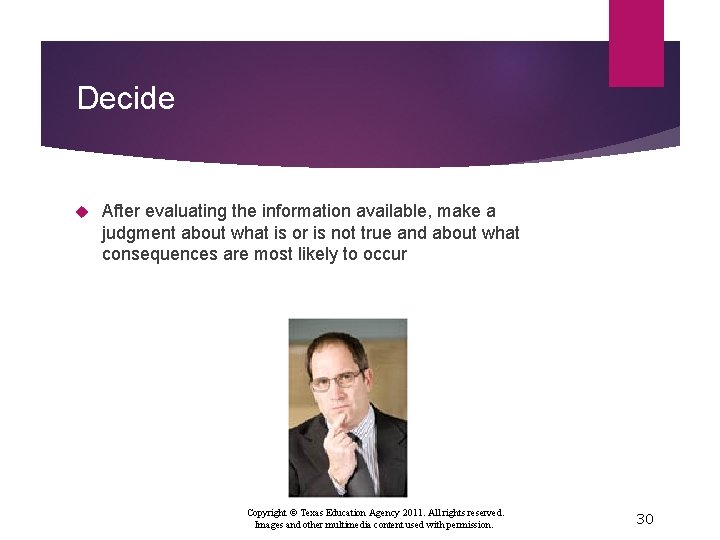 Decide

After evaluating the information available, make a judgment about what is or is not true and about what consequences are most likely to occur

Copyright © Texas Education Agency 2011. All rights reserved. Images and other multimedia content used with permission.

30